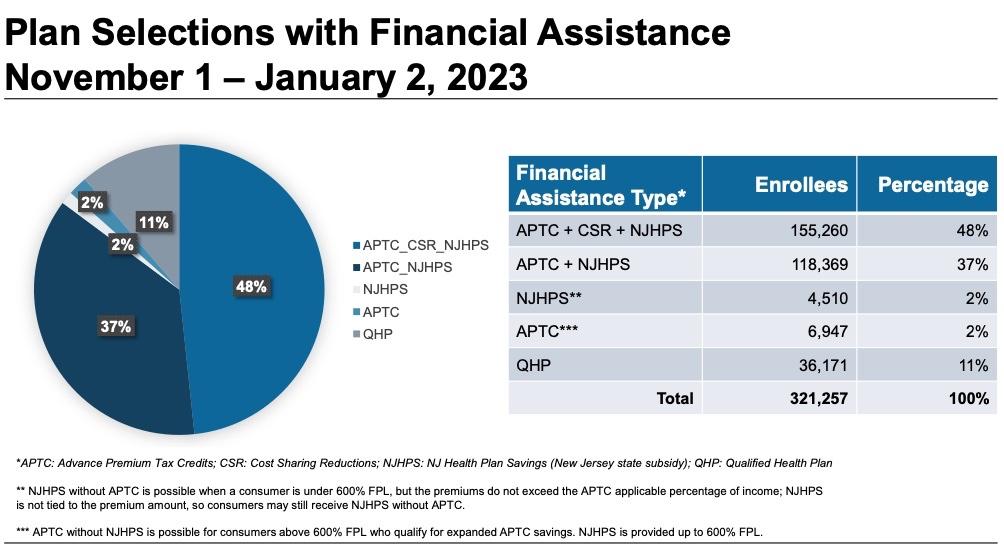 Plan Selections with Financial Assistance
November 1 – January 2, 2023

2%
11%
2%
48%
37%

APTC_CSR_NJHPS
APTC_NJHPS
NJHPS
APTC
QHP

| Financial Assistance Type* | Enrollees | Percentage |
|---|---|---|
| APTC + CSR + NJHPS | 155,260 | 48% |
| APTC + NJHPS | 118,369 | 37% |
| NJHPS** | 4,510 | 2% |
| APTC*** | 6,947 | 2% |
| QHP | 36,171 | 11% |
| Total | 321,257 | 100% |

*APTC: Advance Premium Tax Credits; CSR: Cost Sharing Reductions; NJHPS: NJ Health Plan Savings (New Jersey state subsidy); QHP: Qualified Health Plan

** NJHPS without APTC is possible when a consumer is under 600% FPL, but the premiums do not exceed the APTC applicable percentage of income; NJHPS is not tied to the premium amount, so consumers may still receive NJHPS without APTC.

*** APTC without NJHPS is possible for consumers above 600% FPL who qualify for expanded APTC savings. NJHPS is provided up to 600% FPL.